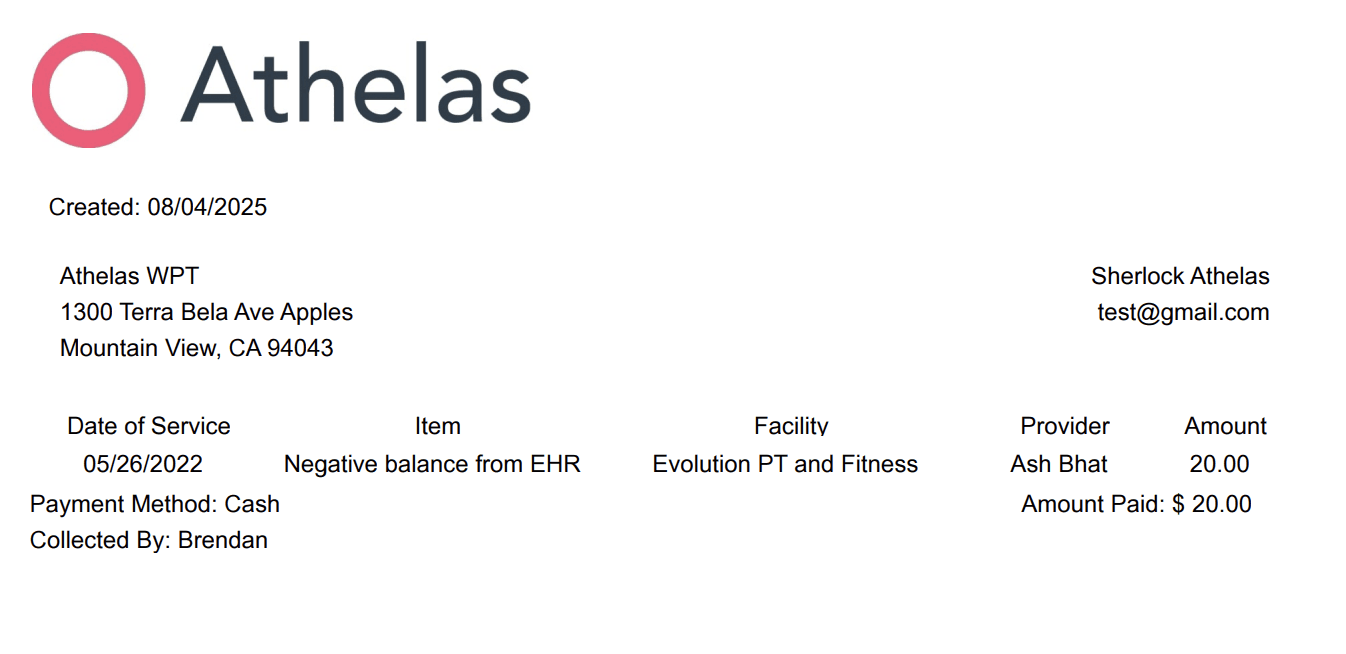 Athelas

Created: 08/04/2025

Athelas WPT
1300 Terra Bela Ave Apples
Mountain View, CA 94043

Sherlock Athelas
test@gmail.com

| Date of Service | Item | Facility | Provider | Amount |
|---|---|---|---|---|
| 05/26/2022 | Negative balance from EHR | Evolution PT and Fitness | Ash Bhat | 20.00 |

Payment Method: Cash
Amount Paid: $ 20.00
Collected By: Brendan